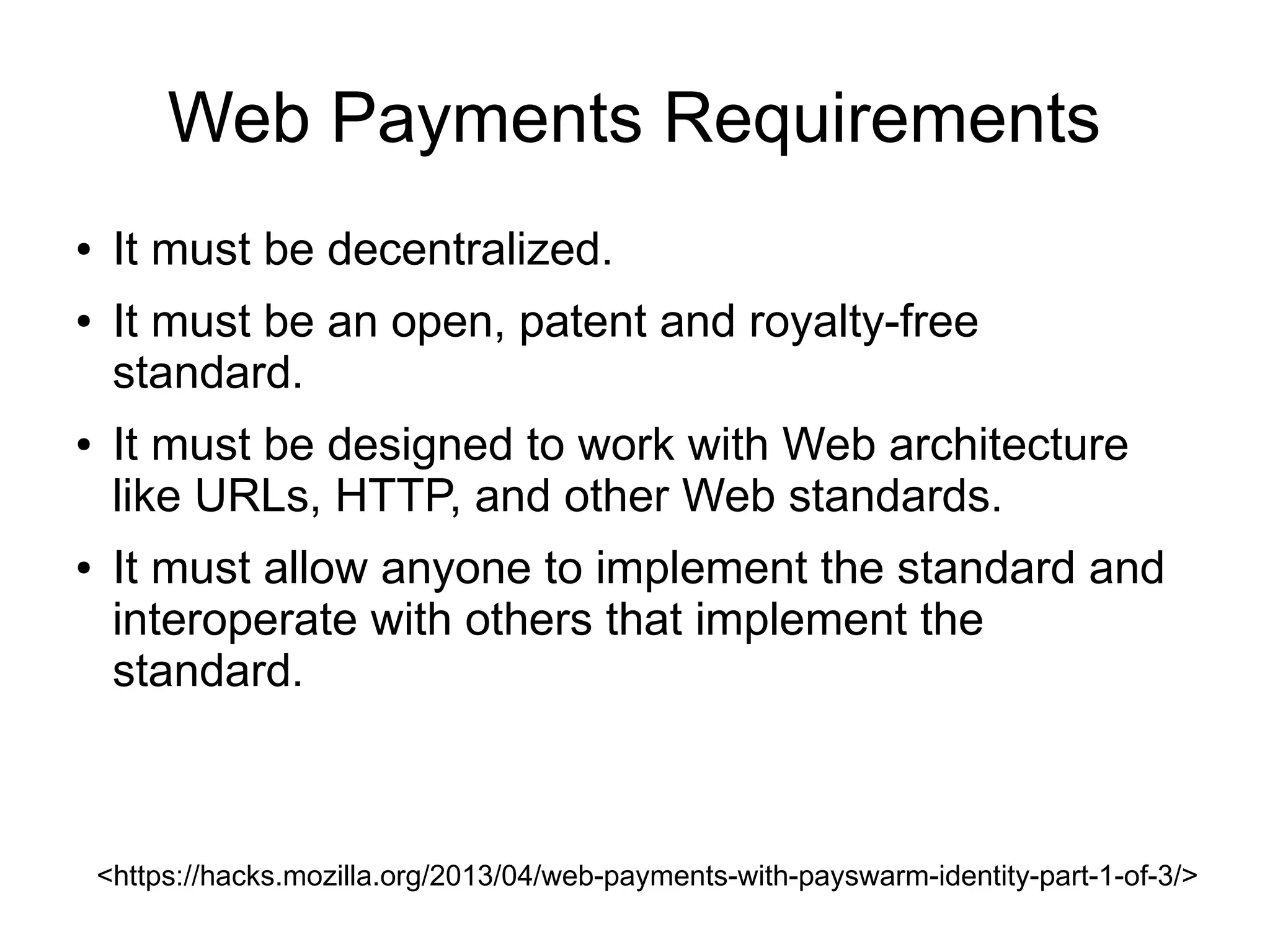 Web Payments Requirements

• It must be decentralized.
• It must be an open, patent and royalty-free standard.
• It must be designed to work with Web architecture like URLs, HTTP, and other Web standards.
• It must allow anyone to implement the standard and interoperate with others that implement the standard.

<https://hacks.mozilla.org/2013/04/web-payments-with-payswarm-identity-part-1-of-3/>